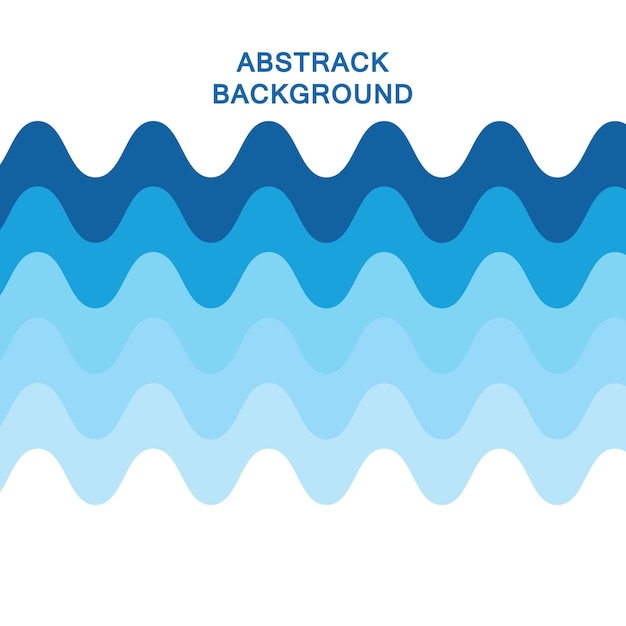 ABSTRACK
BACKGROUND